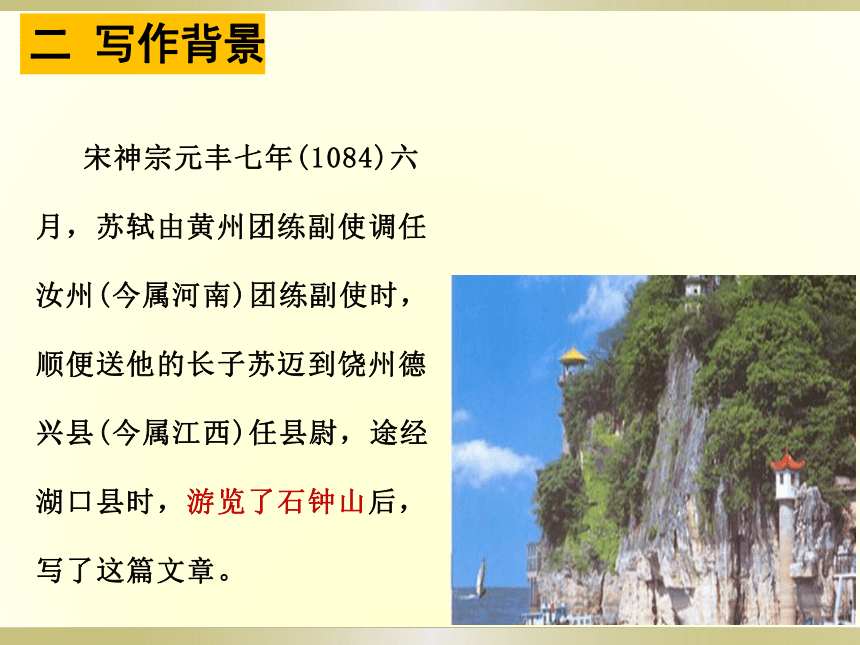 二 写作背景

宋神宗元丰七年(1084)六月，苏轼由黄州团练副使调任汝州(今属河南)团练副使时，顺便送他的长子苏迈到饶州德兴县(今属江西)任县尉，途经湖口县时，游览了石钟山后，写了这篇文章。